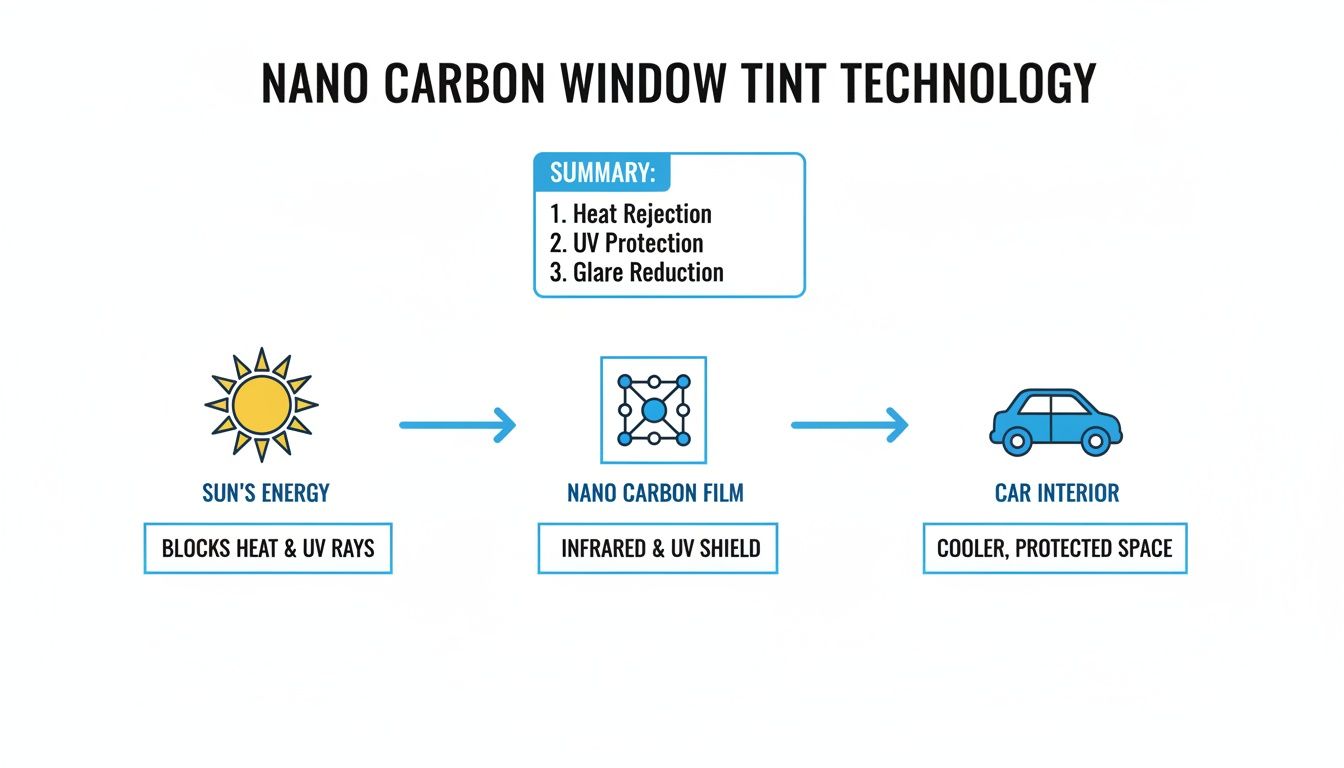 NANO CARBON WINDOW TINT TECHNOLOGY

SUMMARY:
1. Heat Rejection
2. UV Protection
3. Glare Reduction

SUN'S ENERGY
BLOCKS HEAT & UV RAYS

NANO CARBON FILM
INFRARED & UV SHIELD

CAR INTERIOR
COOLER, PROTECTED SPACE